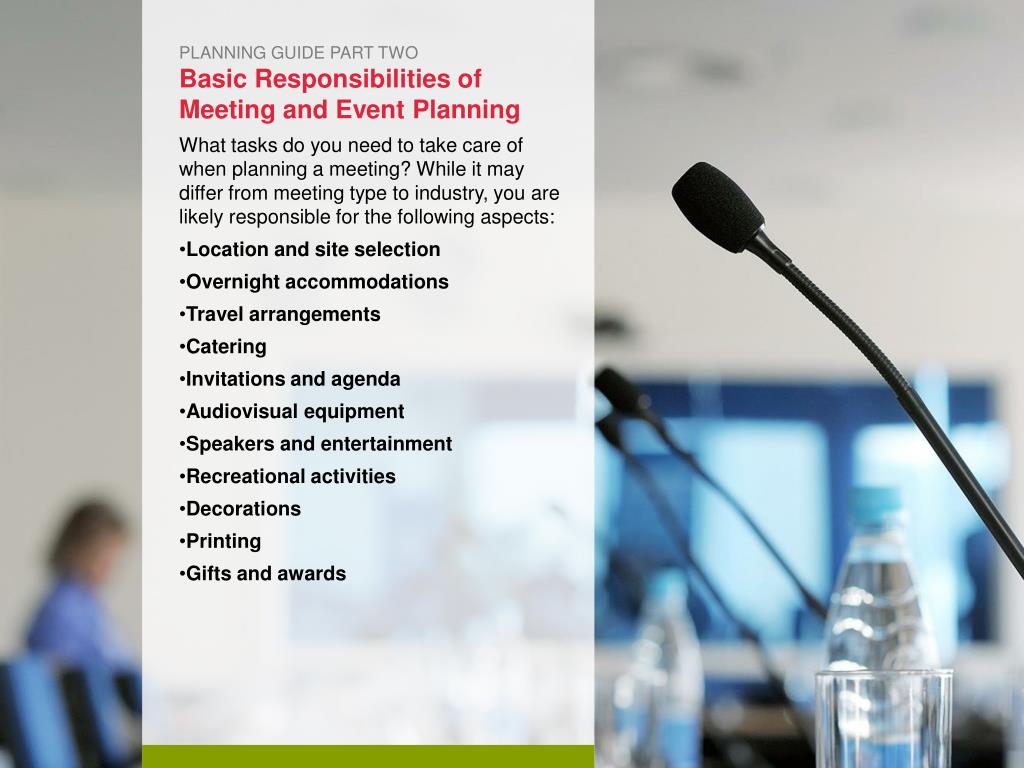 PLANNING GUIDE PART TWO

Basic Responsibilities of Meeting and Event Planning

What tasks do you need to take care of when planning a meeting? While it may differ from meeting type to industry, you are likely responsible for the following aspects:

•Location and site selection
•Overnight accommodations
•Travel arrangements
•Catering
•Invitations and agenda
•Audiovisual equipment
•Speakers and entertainment
•Recreational activities
•Decorations
•Printing
•Gifts and awards